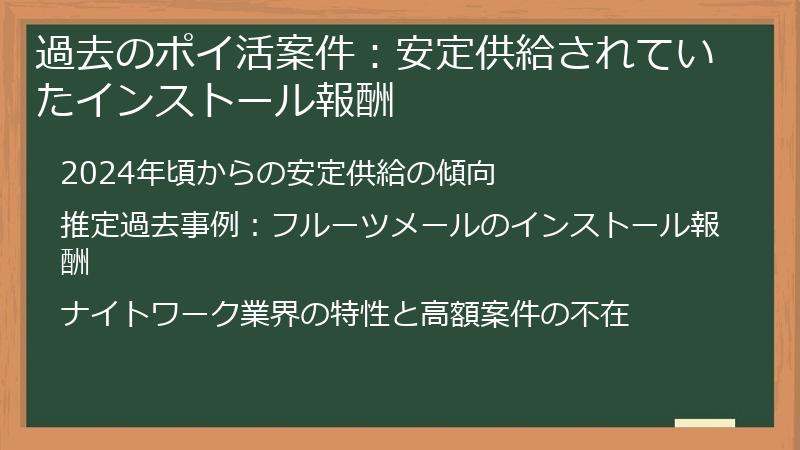 過去のポイ活案件：安定供給されていたインストール報酬

2024年頃からの安定供給の傾向

推定過去事例：フルーツメールのインストール報酬

ナイトワーク業界の特性と高額案件の不在